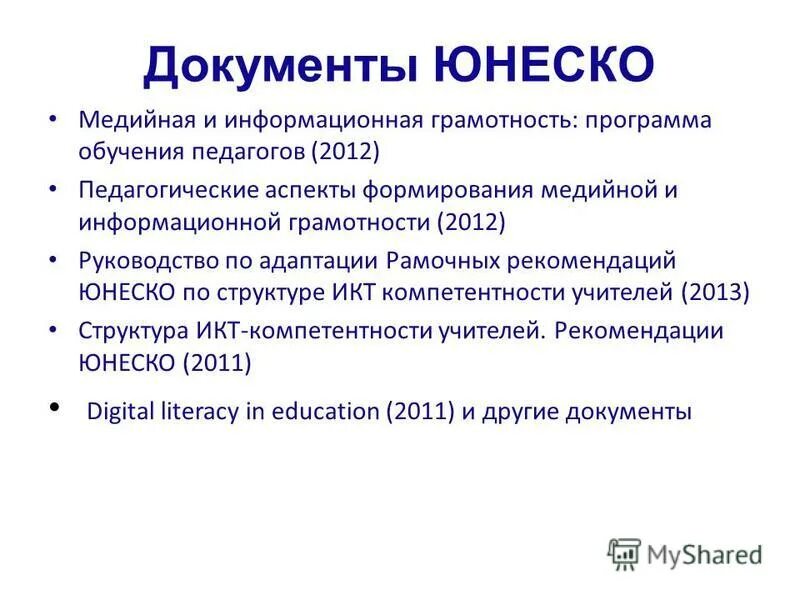 Документы ЮНЕСКО

• Медийная и информационная грамотность: программа обучения педагогов (2012)
• Педагогические аспекты формирования медийной и информационной грамотности (2012)
• Руководство по адаптации Рамочных рекомендаций ЮНЕСКО по структуре ИКТ компетентности учителей (2013)
• Структура ИКТ-компетентности учителей. Рекомендации ЮНЕСКО (2011)
• Digital literacy in education (2011) и другие документы

MyShared